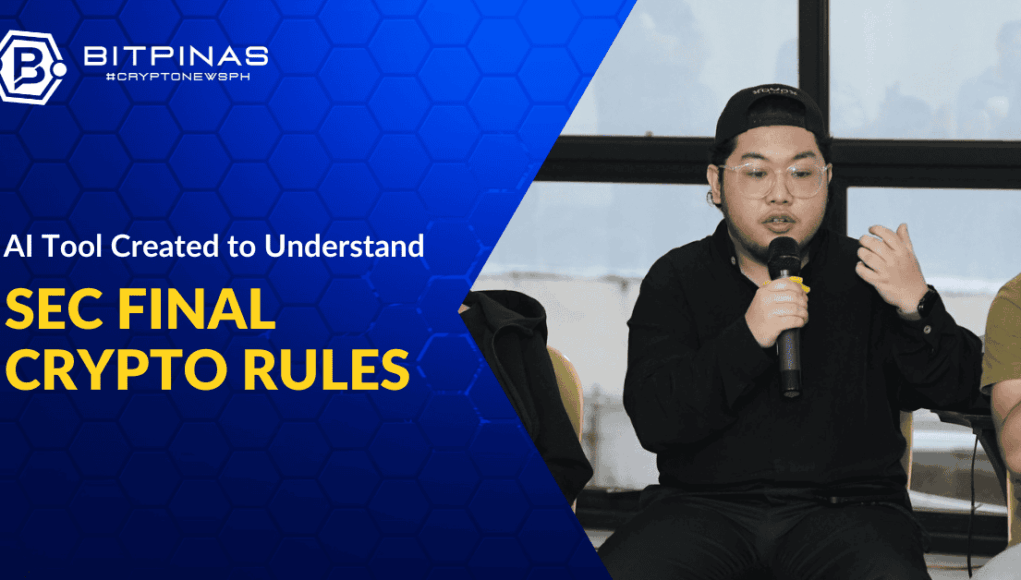 BITPINAS
#CRYPTONEWSPH

AI Tool Created to Understand

SEC FINAL CRYPTO RULES